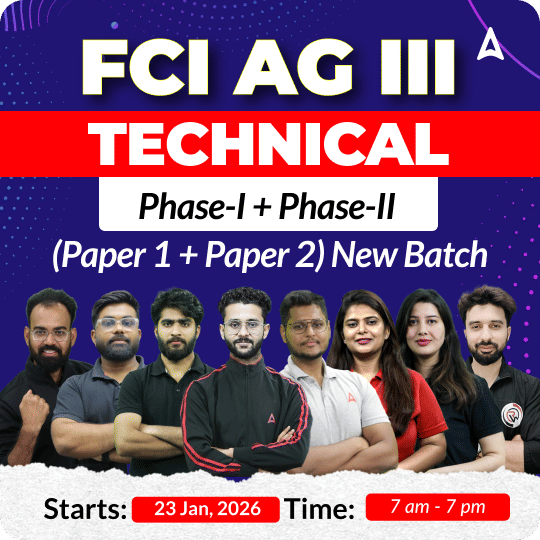 FCI AG III
TECHNICAL
Phase-I + Phase-II
(Paper 1 + Paper 2) New Batch

Starts: 23 Jan, 2026 Time: 7 am - 7 pm